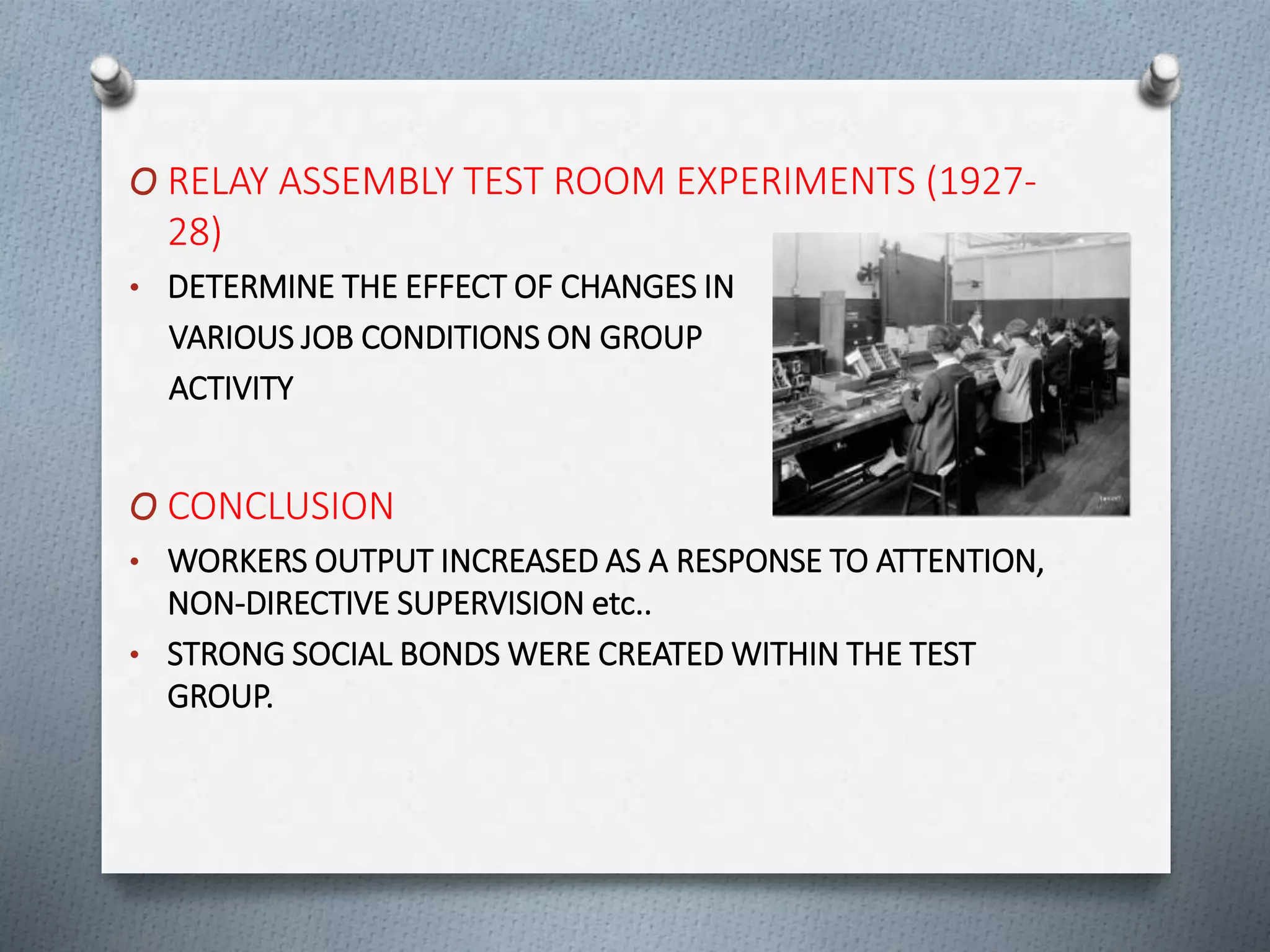 O RELAY ASSEMBLY TEST ROOM EXPERIMENTS (1927-28)

• DETERMINE THE EFFECT OF CHANGES IN VARIOUS JOB CONDITIONS ON GROUP ACTIVITY

O CONCLUSION

• WORKERS OUTPUT INCREASED AS A RESPONSE TO ATTENTION, NON-DIRECTIVE SUPERVISION etc..

• STRONG SOCIAL BONDS WERE CREATED WITHIN THE TEST GROUP.